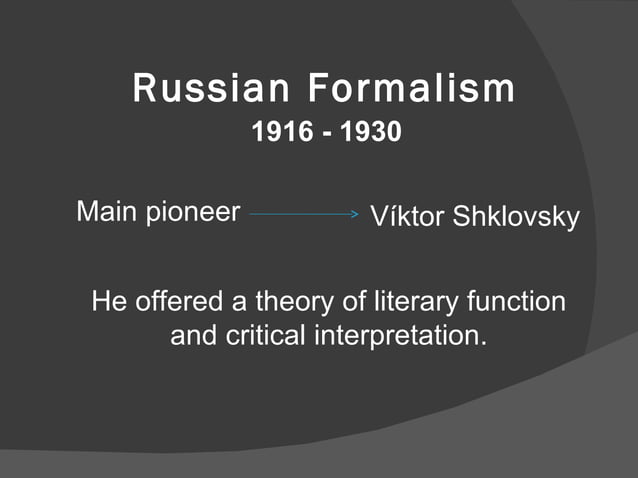 Russian Formalism
1916 - 1930

Main pioneer → Víktor Shklovsky

He offered a theory of literary function and critical interpretation.